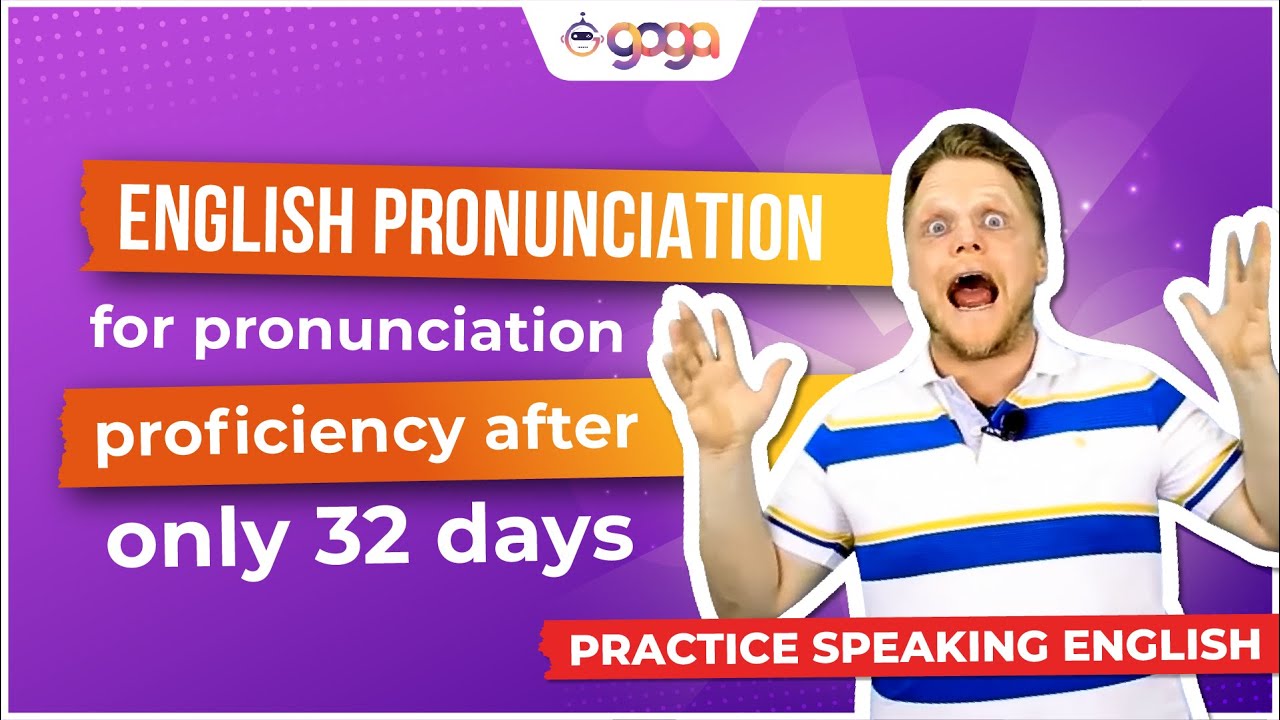 goga

ENGLISH PRONUNCIATION

for pronunciation

proficiency after

only 32 days

PRACTICE SPEAKING ENGLISH